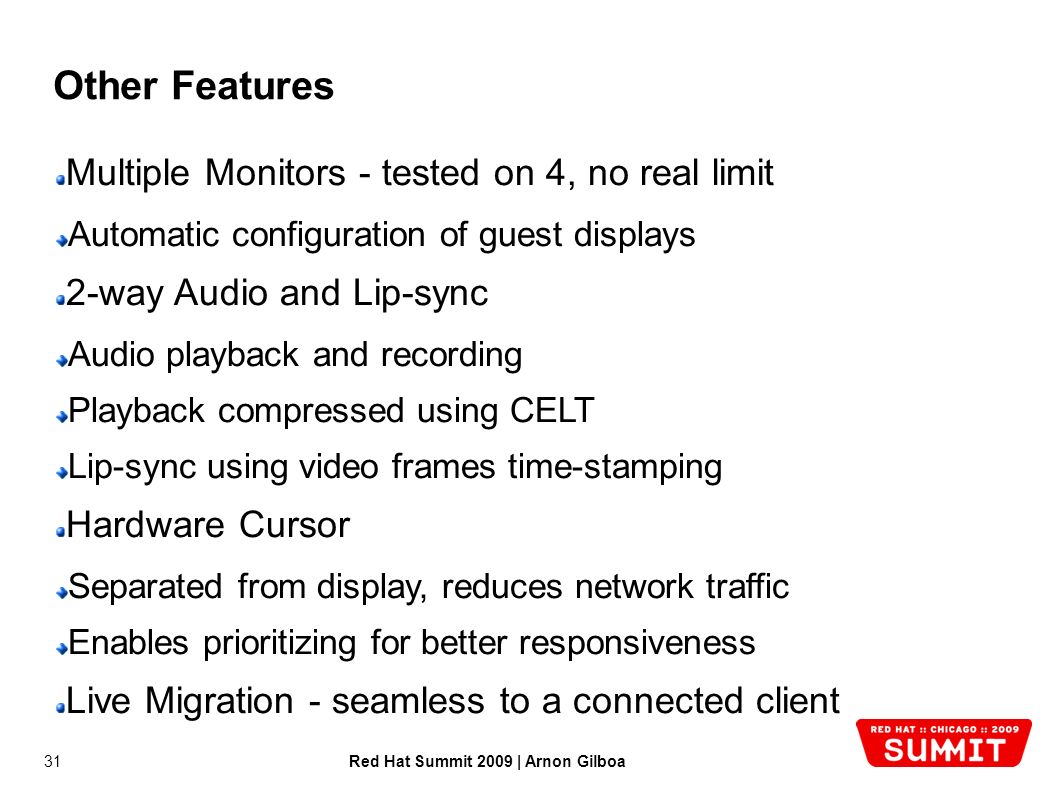 Other Features

Multiple Monitors - tested on 4, no real limit

Automatic configuration of guest displays

2-way Audio and Lip-sync

Audio playback and recording

Playback compressed using CELT

Lip-sync using video frames time-stamping

Hardware Cursor

Separated from display, reduces network traffic

Enables prioritizing for better responsiveness

Live Migration - seamless to a connected client

31

Red Hat Summit 2009 | Arnon Gilboa

RED HAT :: CHICAGO :: 2009
SUMMIT